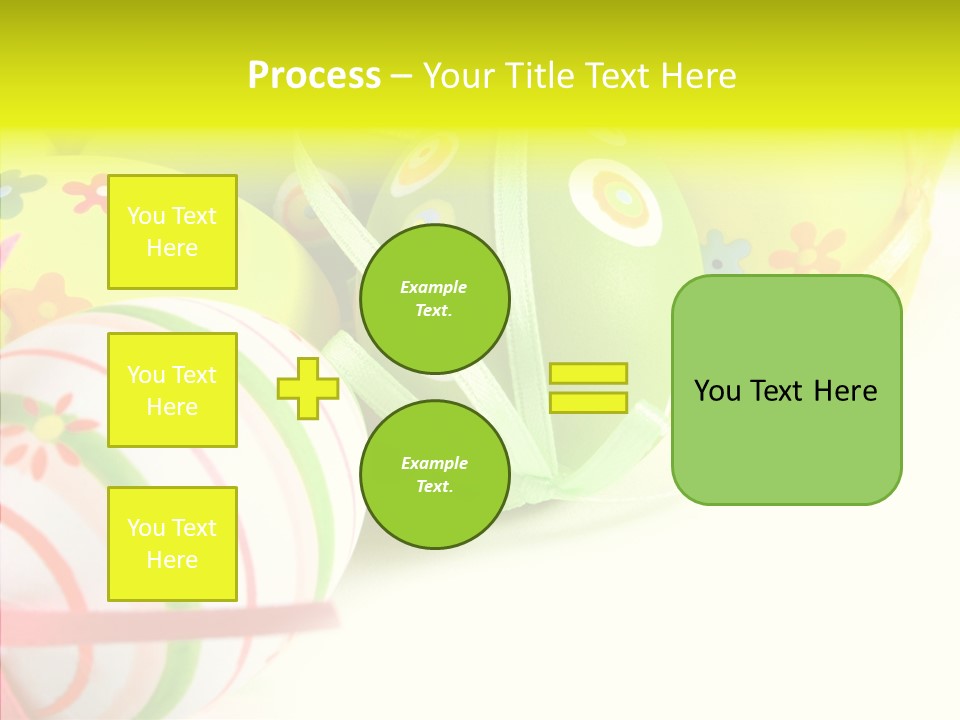 Process – Your Title Text Here

You Text Here

You Text Here

You Text Here

Example Text.

Example Text.

You Text Here